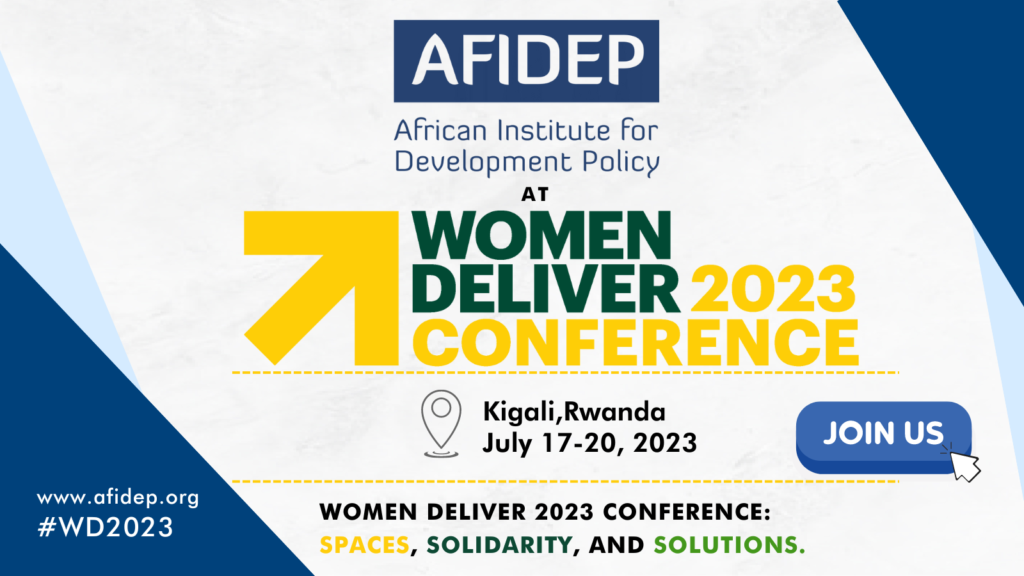 AFIDEP

African Institute for Development Policy

AT

WOMEN DELIVER 2023 CONFERENCE

Kigali,Rwanda
July 17-20, 2023

JOIN US

www.afidep.org
#WD2023

WOMEN DELIVER 2023 CONFERENCE:
SPACES, SOLIDARITY, AND SOLUTIONS.